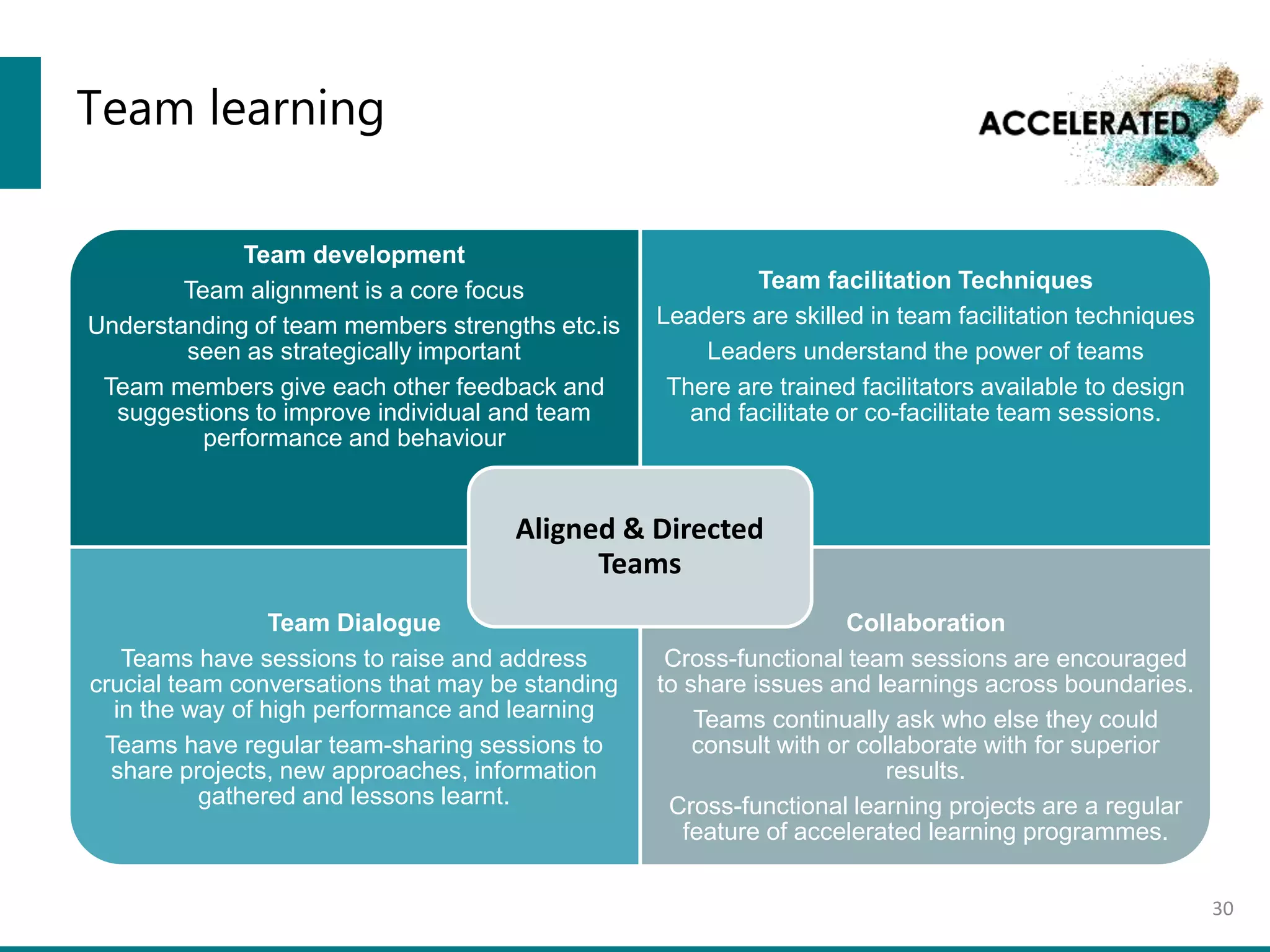 Team learning

ACCELERATED

Team development

Team alignment is a core focus

Understanding of team members strengths etc.is seen as strategically important

Team members give each other feedback and suggestions to improve individual and team performance and behaviour

Team facilitation Techniques

Leaders are skilled in team facilitation techniques

Leaders understand the power of teams

There are trained facilitators available to design and facilitate or co-facilitate team sessions.

Aligned & Directed Teams

Team Dialogue

Teams have sessions to raise and address crucial team conversations that may be standing in the way of high performance and learning

Teams have regular team-sharing sessions to share projects, new approaches, information gathered and lessons learnt.

Collaboration

Cross-functional team sessions are encouraged to share issues and learnings across boundaries.

Teams continually ask who else they could consult with or collaborate with for superior results.

Cross-functional learning projects are a regular feature of accelerated learning programmes.

30